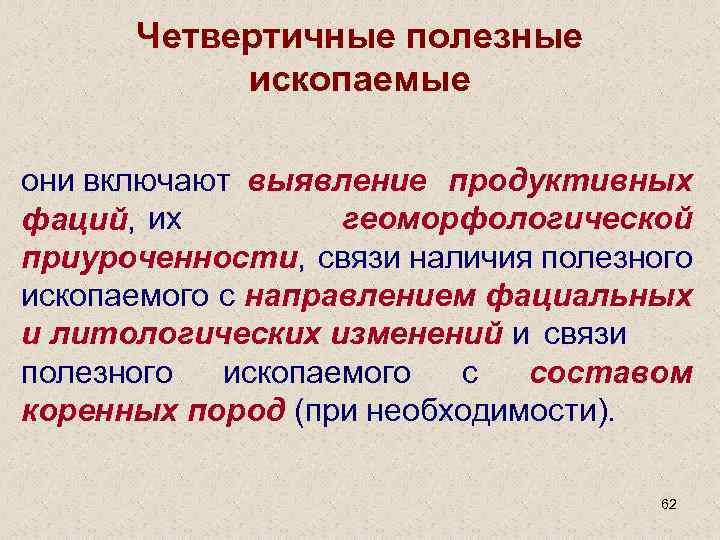 Четвертичные полезные ископаемые

они включают выявление продуктивных фаций, их геоморфологической приуроченности, связи наличия полезного ископаемого с направлением фациальных и литологических изменений и связи полезного ископаемого с составом коренных пород (при необходимости).

62